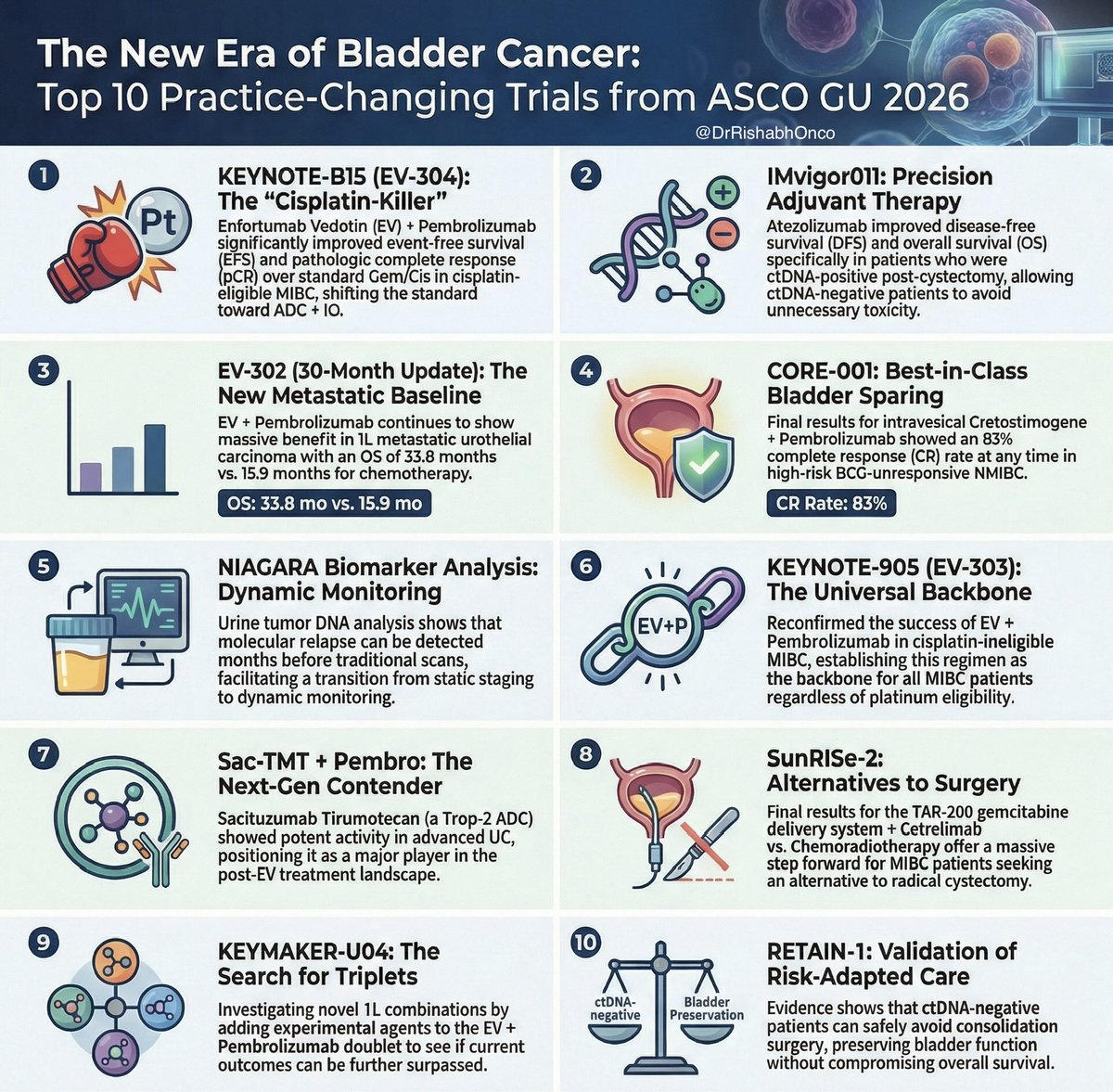 The New Era of Bladder Cancer:
Top 10 Practice-Changing Trials from ASCO GU 2026

@DrRishabhOnco

1
Pt
KEYNOTE-B15 (EV-304): The "Cisplatin-Killer"
Enfortumab Vedotin (EV) + Pembrolizumab significantly improved event-free survival (EFS) and pathologic complete response (pCR) over standard Gem/Cis in cisplatin-eligible MIBC, shifting the standard toward ADC + IO.

2
IMvigor011: Precision Adjuvant Therapy
Atezolizumab improved disease-free survival (DFS) and overall survival (OS) specifically in patients who were ctDNA-positive post-cystectomy, allowing ctDNA-negative patients to avoid unnecessary toxicity.

3
EV-302 (30-Month Update): The New Metastatic Baseline
EV + Pembrolizumab continues to show massive benefit in 1L metastatic urothelial carcinoma with an OS of 33.8 months vs. 15.9 months for chemotherapy.
OS: 33.8 mo vs. 15.9 mo

4
CORE-001: Best-in-Class Bladder Sparing
Final results for intravesical Cretostimogene + Pembrolizumab showed an 83% complete response (CR) rate at any time in high-risk BCG-unresponsive NMIBC.
CR Rate: 83%

5
NIAGARA Biomarker Analysis: Dynamic Monitoring
Urine tumor DNA analysis shows that molecular relapse can be detected months before traditional scans, facilitating a transition from static staging to dynamic monitoring.

6
EV+P
KEYNOTE-905 (EV-303): The Universal Backbone
Reconfirmed the success of EV + Pembrolizumab in cisplatin-ineligible MIBC, establishing this regimen as the backbone for all MIBC patients regardless of platinum eligibility.

7
Sac-TMT + Pembro: The Next-Gen Contender
Sacituzumab Tirumotecan (a Trop-2 ADC) showed potent activity in advanced UC, positioning it as a major player in the post-EV treatment landscape.

8
SunRISe-2: Alternatives to Surgery
Final results for the TAR-200 gemcitabine delivery system + Cetrelimab vs. Chemoradiotherapy offer a massive step forward for MIBC patients seeking an alternative to radical cystectomy.

9
KEYMAKER-U04: The Search for Triplets
Investigating novel 1L combinations by adding experimental agents to the EV + Pembrolizumab doublet to see if current outcomes can be further surpassed.

10
ctDNA-negative
Bladder Preservation
RETAIN-1: Validation of Risk-Adapted Care
Evidence shows that ctDNA-negative patients can safely avoid consolidation surgery, preserving bladder function without compromising overall survival.